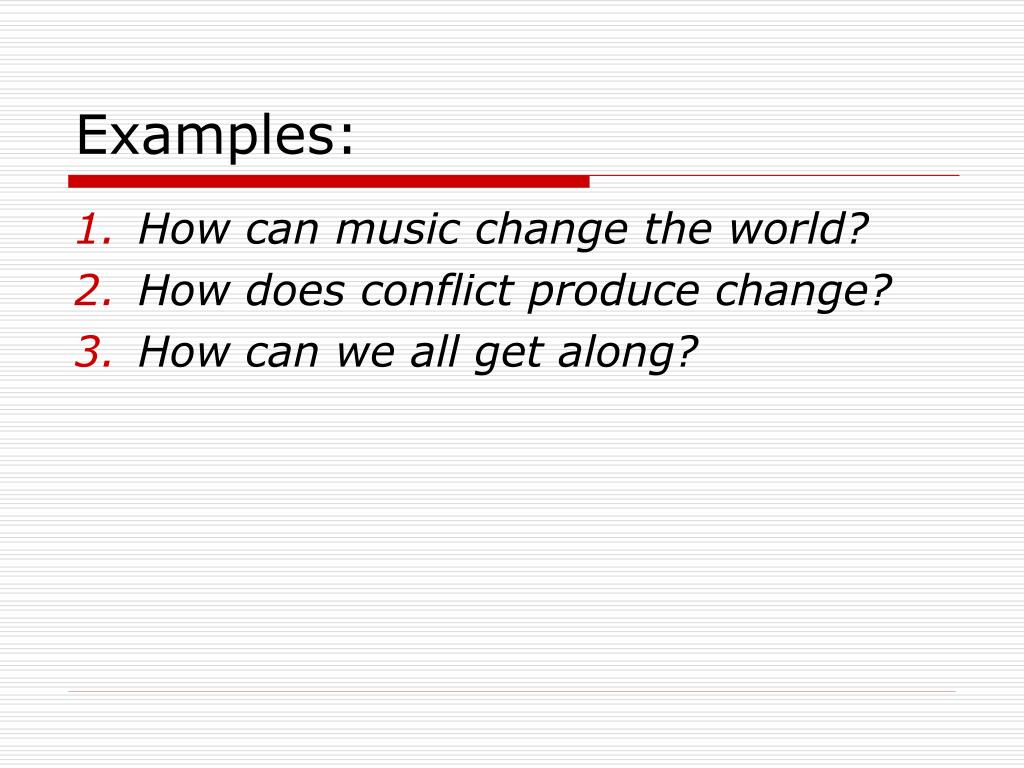 Examples:

1. How can music change the world?
2. How does conflict produce change?
3. How can we all get along?